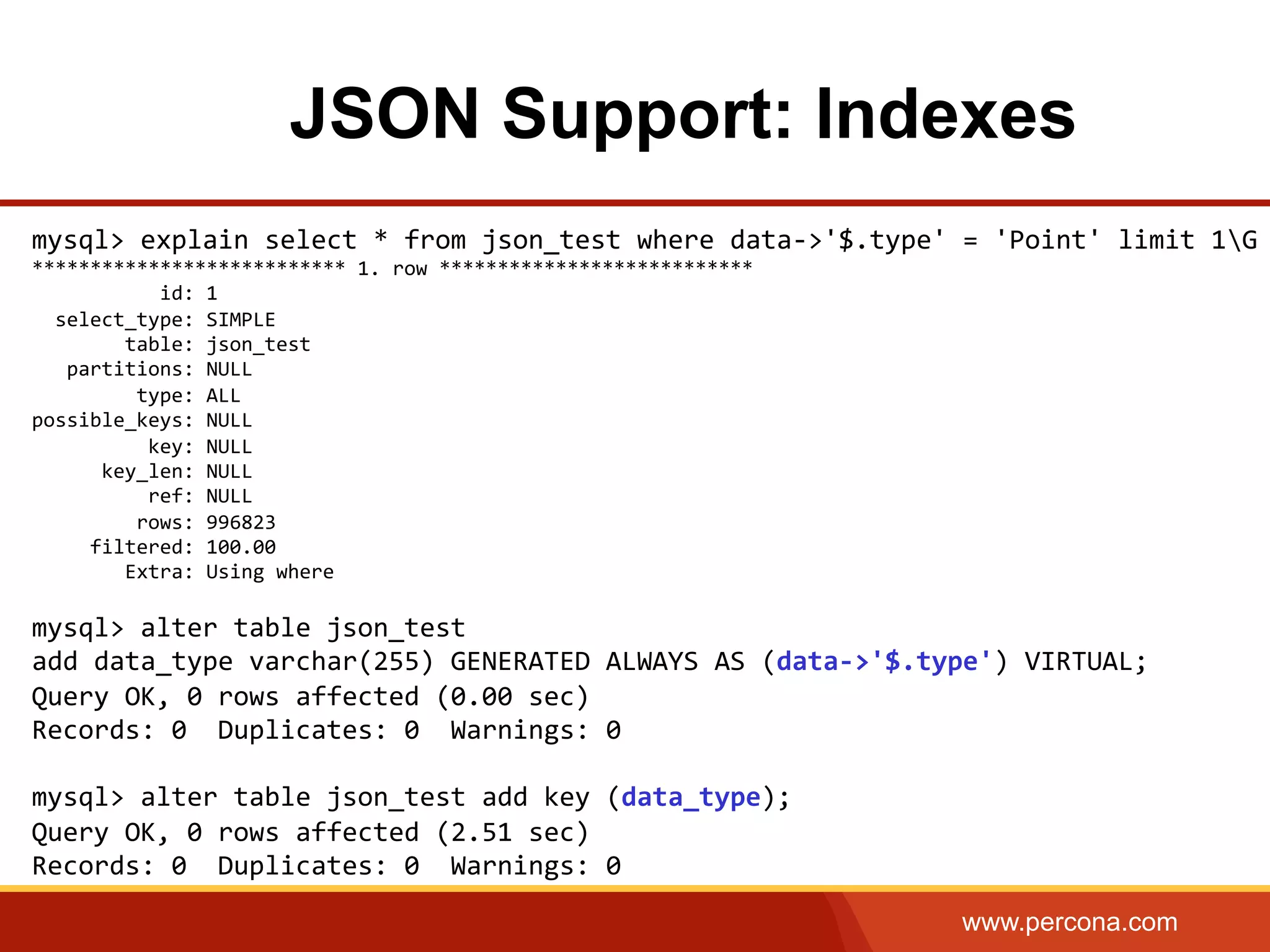 JSON Support: Indexes

mysql> explain select * from json_test where data->'$.type' = 'Point' limit 1\G
*************************** 1. row ***************************
id: 1
select_type: SIMPLE
table: json_test
partitions: NULL
type: ALL
possible_keys: NULL
key: NULL
key_len: NULL
ref: NULL
rows: 996823
filtered: 100.00
Extra: Using where

mysql> alter table json_test
add data_type varchar(255) GENERATED ALWAYS AS (data->'$.type') VIRTUAL;
Query OK, 0 rows affected (0.00 sec)
Records: 0  Duplicates: 0  Warnings: 0

mysql> alter table json_test add key (data_type);
Query OK, 0 rows affected (2.51 sec)
Records: 0  Duplicates: 0  Warnings: 0

www.percona.com